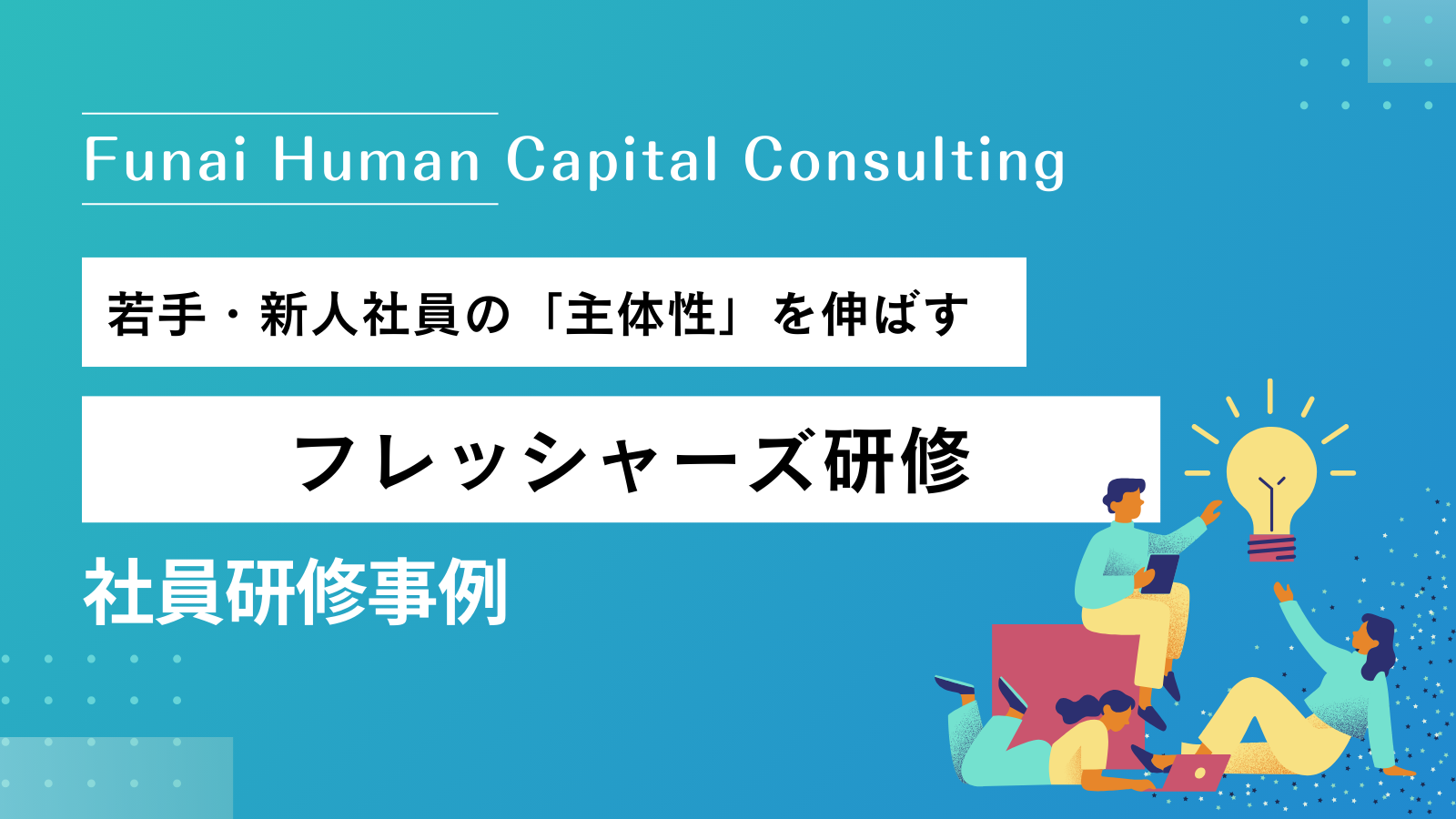 Funai Human Capital Consulting

若手・新人社員の「主体性」を伸ばす

フレッシャーズ研修

社員研修事例